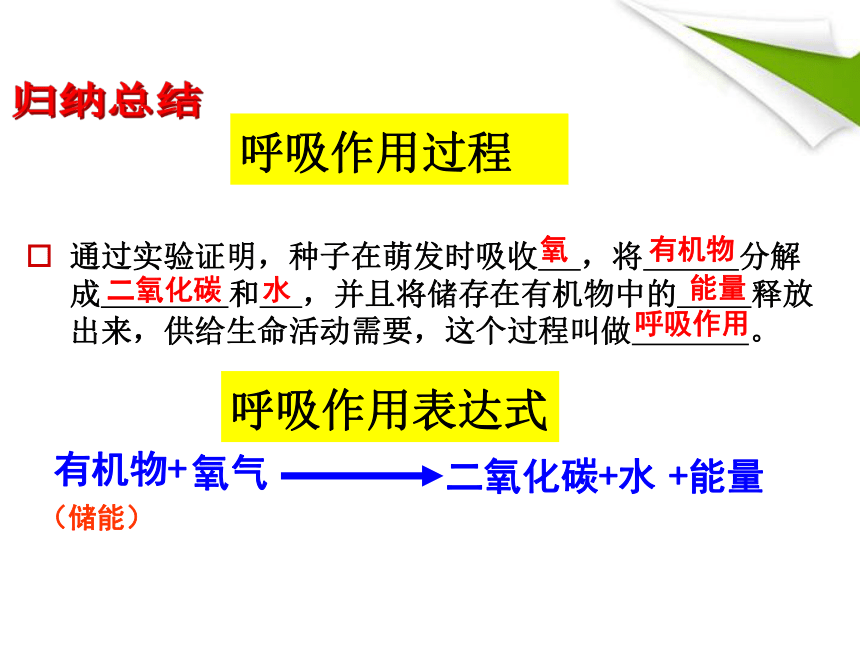 归纳总结

呼吸作用过程

□ 通过实验证明，种子在萌发时吸收氧，将有机物分解成二氧化碳和水，并且将储存在有机物中的能量释放出来，供给生命活动需要，这个过程叫做呼吸作用。

呼吸作用表达式

有机物+氧气 ⟶ 二氧化碳+水 +能量
（储能）